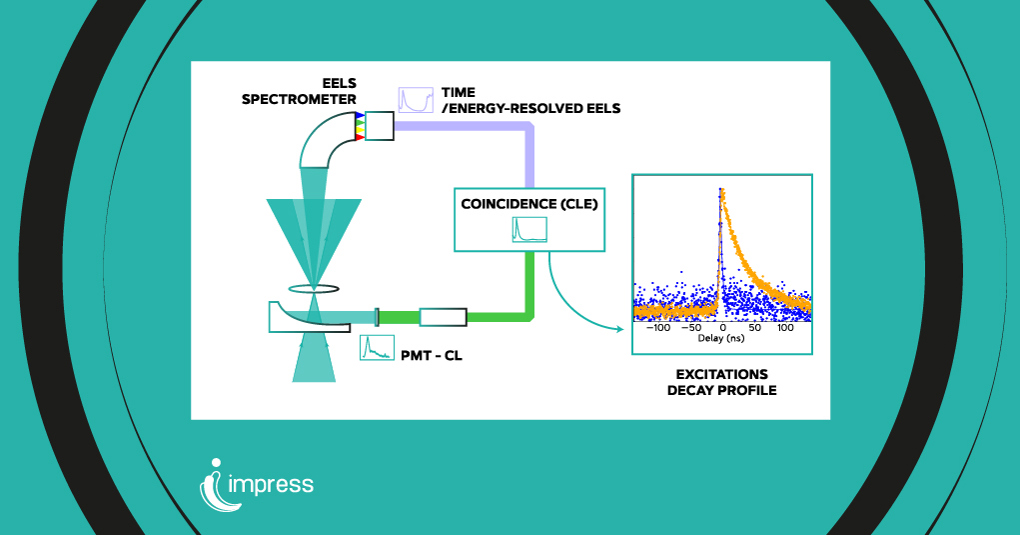 EELS SPECTROMETER

TIME /ENERGY-RESOLVED EELS

COINCIDENCE (CLE)

PMT - CL

−100 −50 0 50 100

Delay (ns)

EXCITATIONS DECAY PROFILE

impress